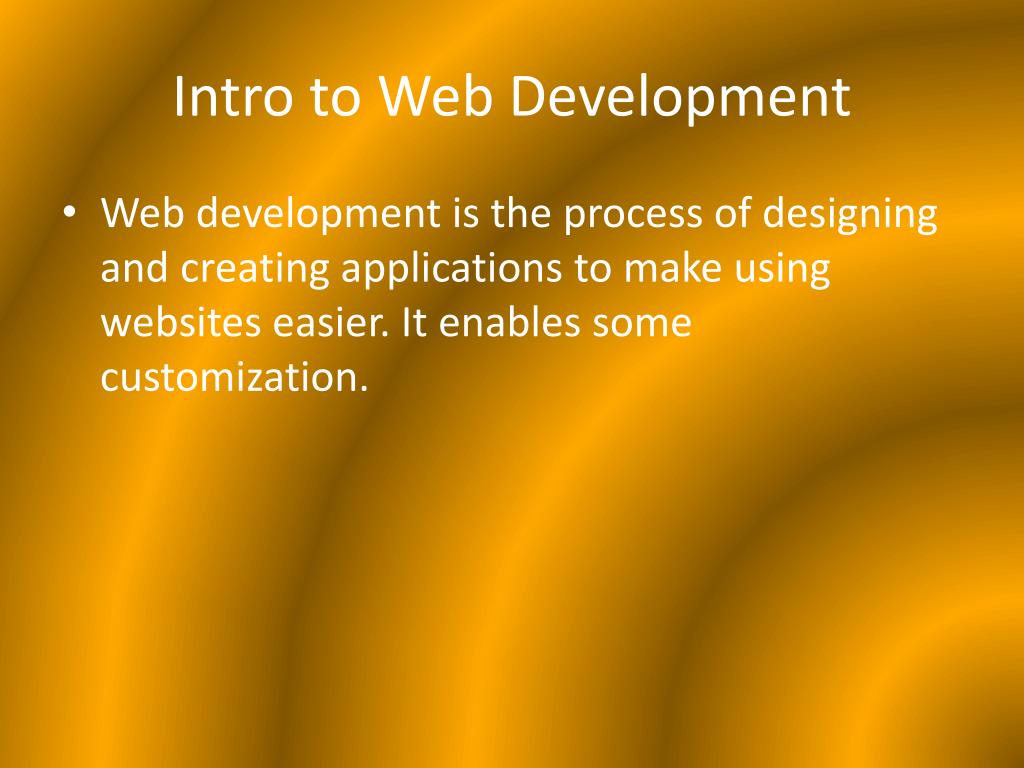 Intro to Web Development

• Web development is the process of designing and creating applications to make using websites easier. It enables some customization.